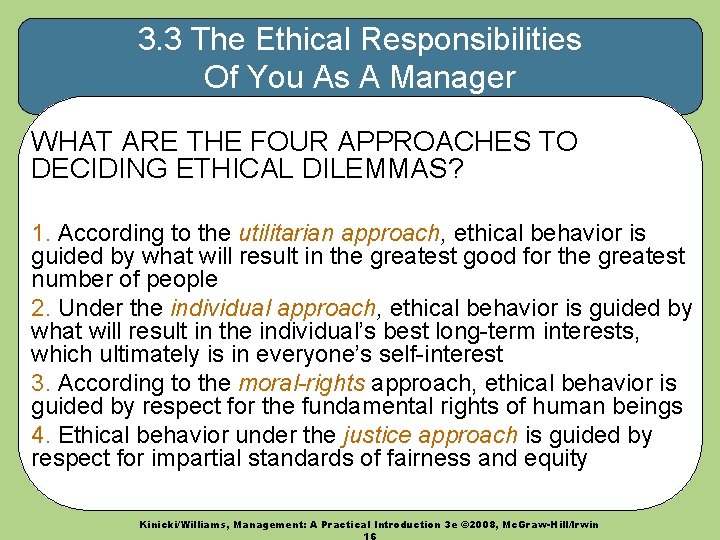 3.3 The Ethical Responsibilities Of You As A Manager

WHAT ARE THE FOUR APPROACHES TO DECIDING ETHICAL DILEMMAS?

1. According to the utilitarian approach, ethical behavior is guided by what will result in the greatest good for the greatest number of people

2. Under the individual approach, ethical behavior is guided by what will result in the individual's best long-term interests, which ultimately is in everyone's self-interest

3. According to the moral-rights approach, ethical behavior is guided by respect for the fundamental rights of human beings

4. Ethical behavior under the justice approach is guided by respect for impartial standards of fairness and equity

Kinicki/Williams, Management: A Practical Introduction 3e ©2008, McGraw-Hill/Irwin
16